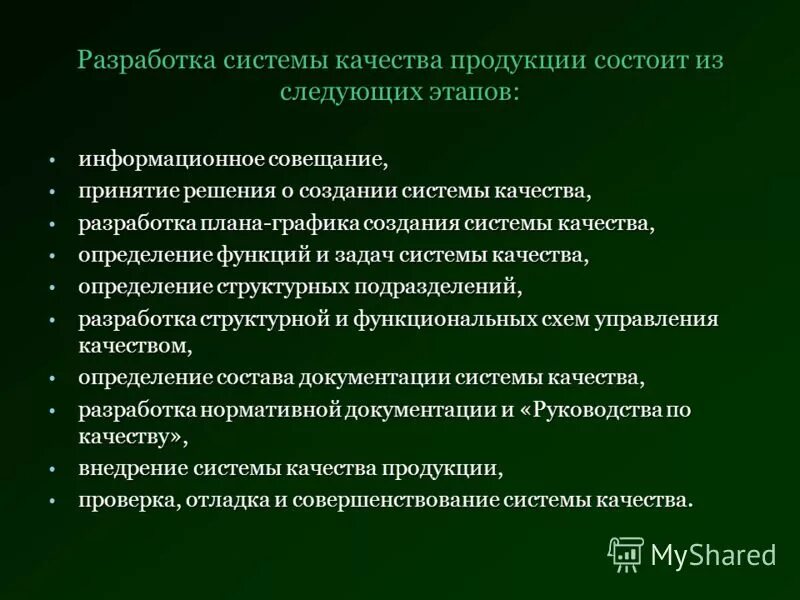 Разработка системы качества продукции состоит из следующих этапов:

• информационное совещание,
• принятие решения о создании системы качества,
• разработка плана-графика создания системы качества,
• определение функций и задач системы качества,
• определение структурных подразделений,
• разработка структурной и функциональных схем управления качеством,
• определение состава документации системы качества,
• разработка нормативной документации и «Руководства по качеству»,
• внедрение системы качества продукции,
• проверка, отладка и совершенствование системы качества.

MyShared